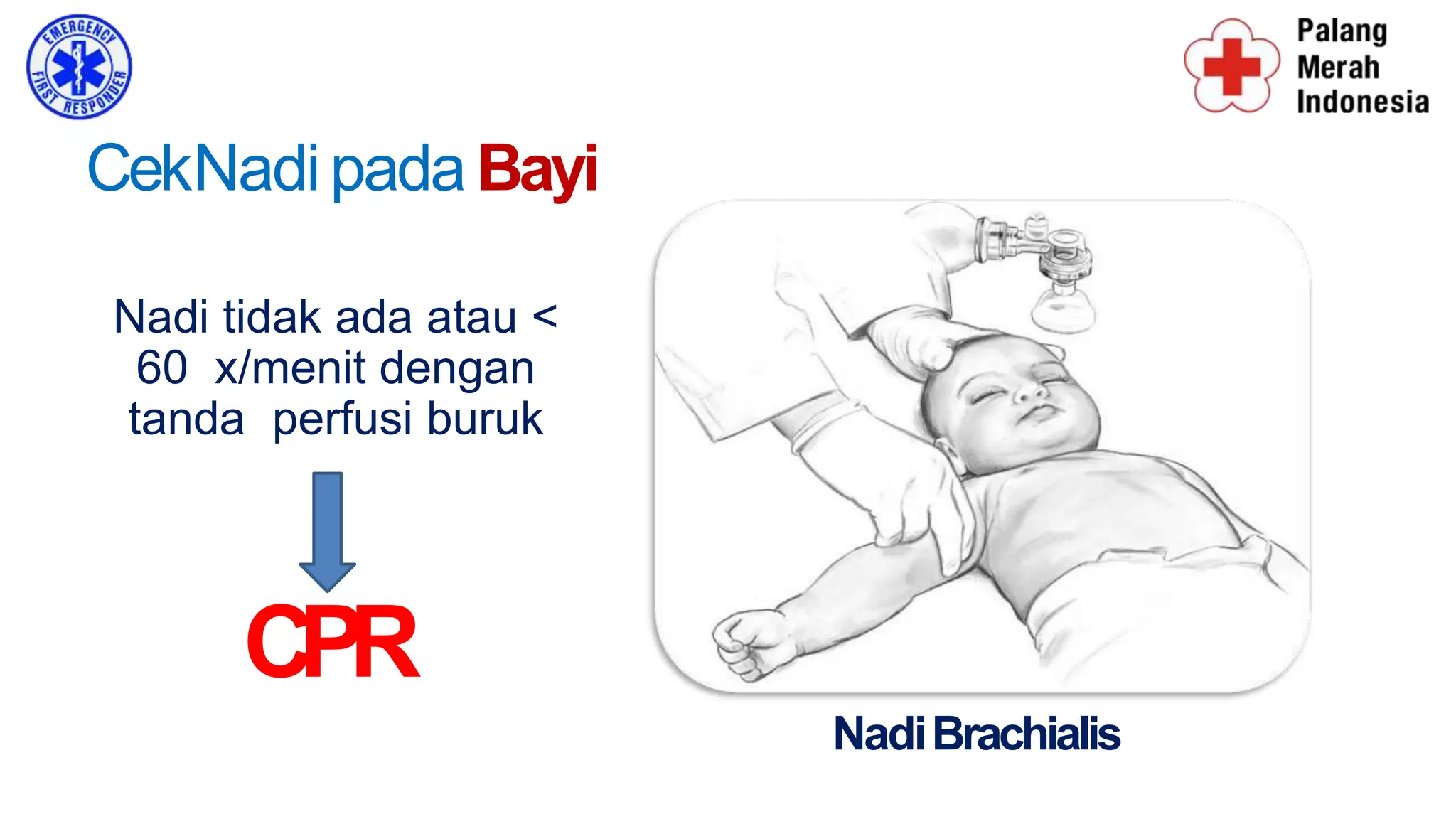 EMERGENCY FIRST RESPONDER

Palang Merah Indonesia

Cek Nadi pada Bayi

Nadi tidak ada atau < 60 x/menit dengan tanda perfusi buruk

CPR

Nadi Brachialis